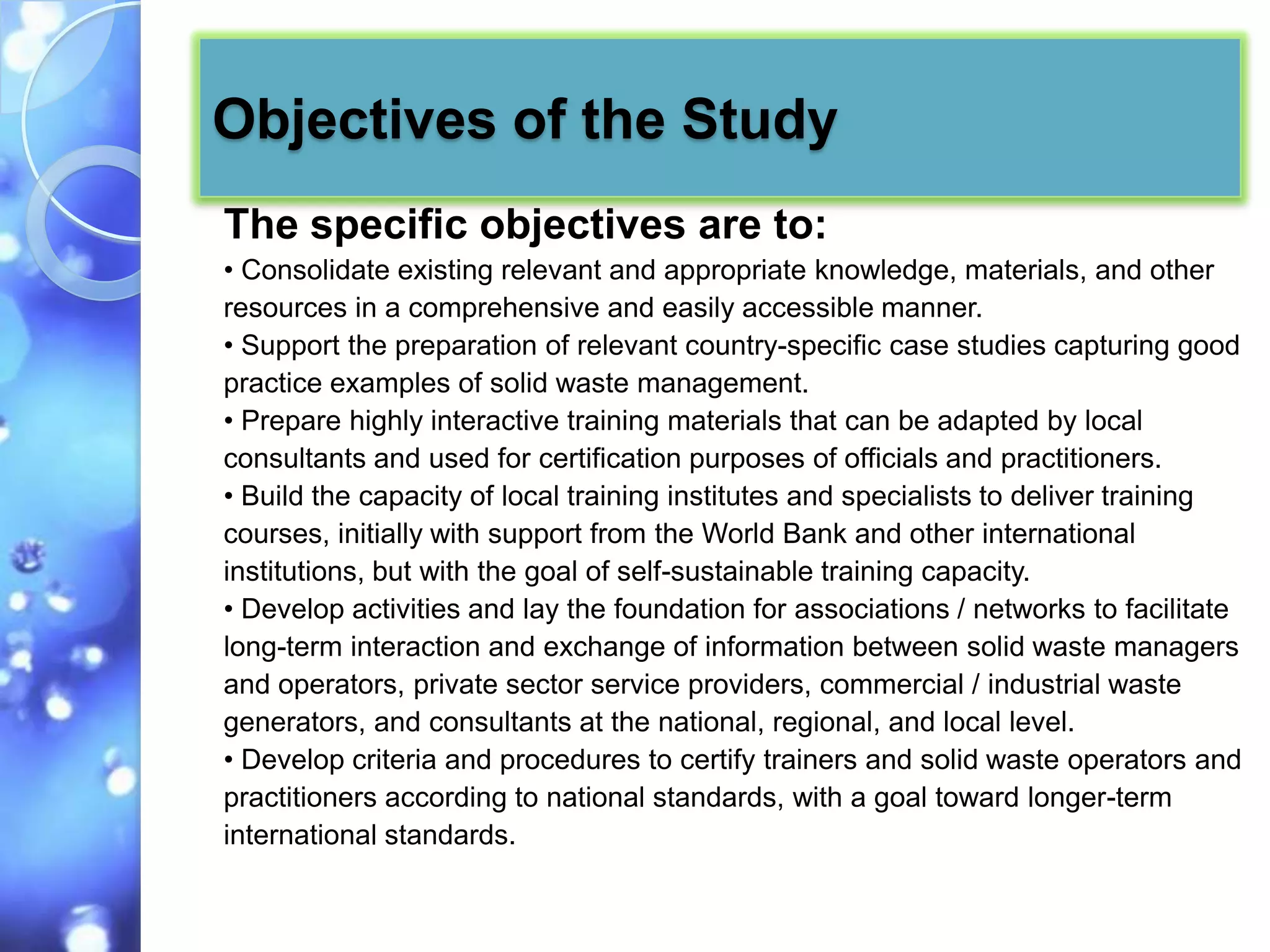 Objectives of the Study

The specific objectives are to:

• Consolidate existing relevant and appropriate knowledge, materials, and other resources in a comprehensive and easily accessible manner.
• Support the preparation of relevant country-specific case studies capturing good practice examples of solid waste management.
• Prepare highly interactive training materials that can be adapted by local consultants and used for certification purposes of officials and practitioners.
• Build the capacity of local training institutes and specialists to deliver training courses, initially with support from the World Bank and other international institutions, but with the goal of self-sustainable training capacity.
• Develop activities and lay the foundation for associations / networks to facilitate long-term interaction and exchange of information between solid waste managers and operators, private sector service providers, commercial / industrial waste generators, and consultants at the national, regional, and local level.
• Develop criteria and procedures to certify trainers and solid waste operators and practitioners according to national standards, with a goal toward longer-term international standards.